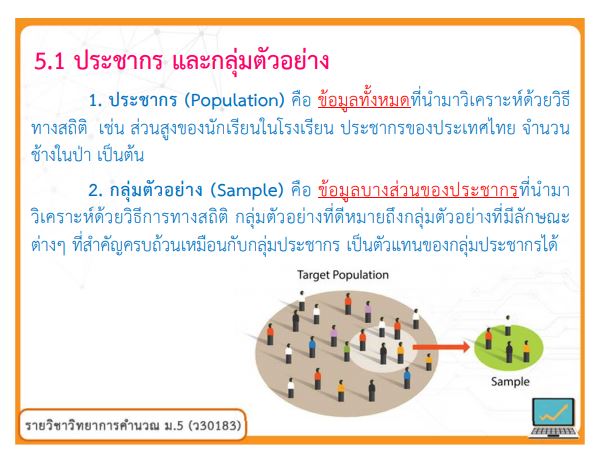 5.1 ประชากร และกลุ่มตัวอย่าง

1. ประชากร (Population) คือ ข้อมูลทั้งหมดที่นำมาวิเคราะห์ด้วยวิธีทางสถิติ เช่น ส่วนสูงของนักเรียนในโรงเรียน ประชากรของประเทศไทย จำนวนช้างในป่า เป็นต้น

2. กลุ่มตัวอย่าง (Sample) คือ ข้อมูลบางส่วนของประชากรที่นำมาวิเคราะห์ด้วยวิธีการทางสถิติ กลุ่มตัวอย่างที่ดีหมายถึงกลุ่มตัวอย่างที่มีลักษณะต่างๆ ที่สำคัญครบถ้วนเหมือนกับกลุ่มประชากร เป็นตัวแทนของกลุ่มประชากรได้

Target Population

Sample

รายวิชาวิทยาการคำนวณ ม.5 (ว30183)